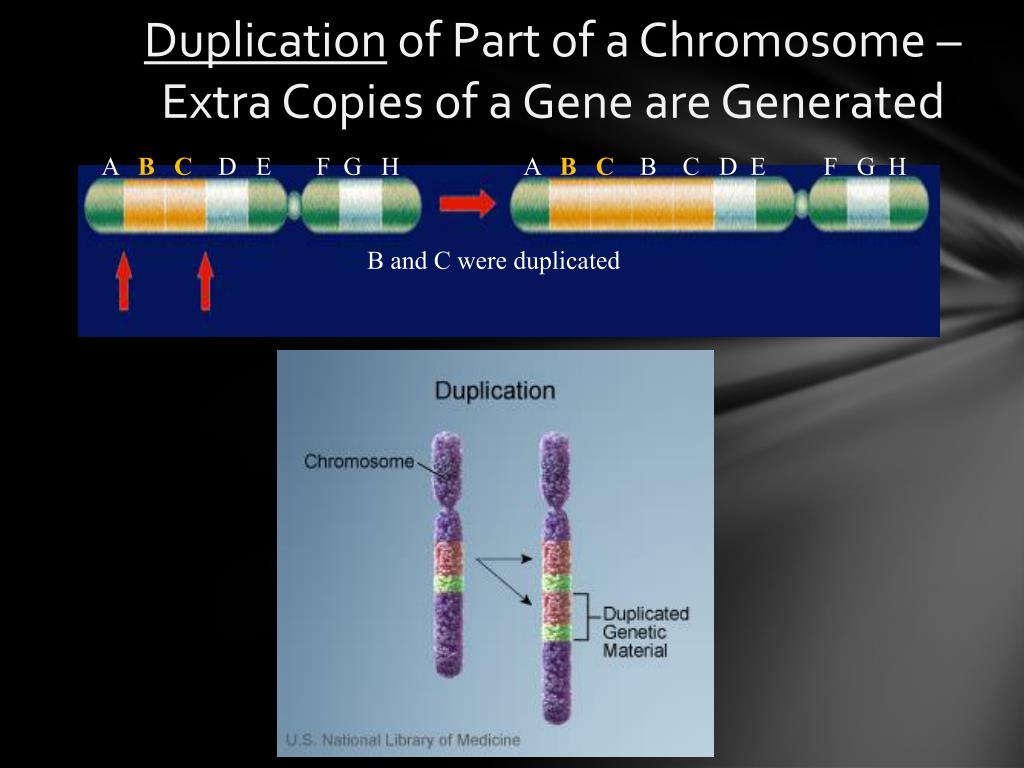 Duplication of Part of a Chromosome – Extra Copies of a Gene are Generated

A B C D E F G H

A B C B C D E F G H

B and C were duplicated

Duplication

Chromosome

Duplicated Genetic Material

U.S. National Library of Medicine